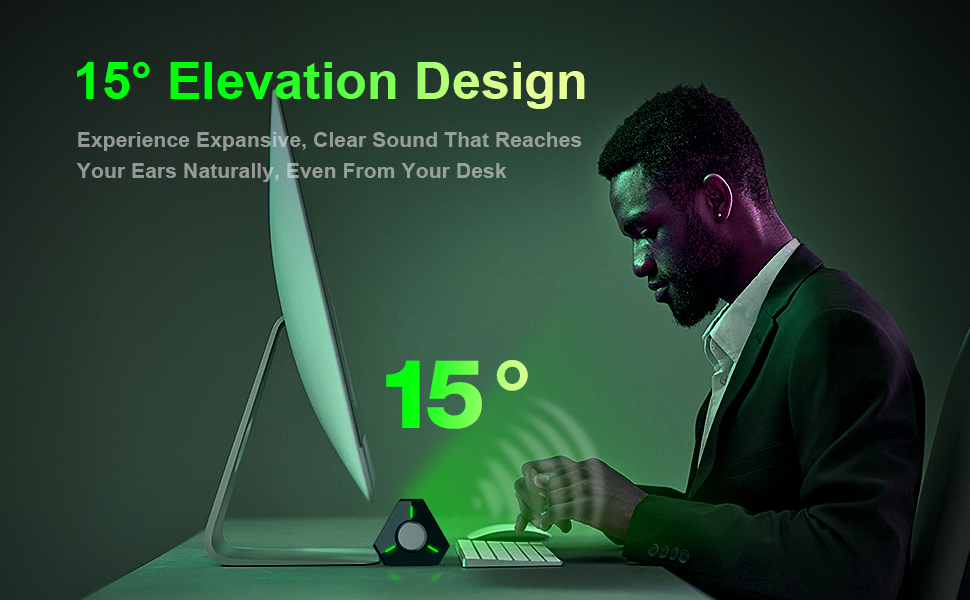 15° Elevation Design

Experience Expansive, Clear Sound That Reaches Your Ears Naturally, Even From Your Desk

15°